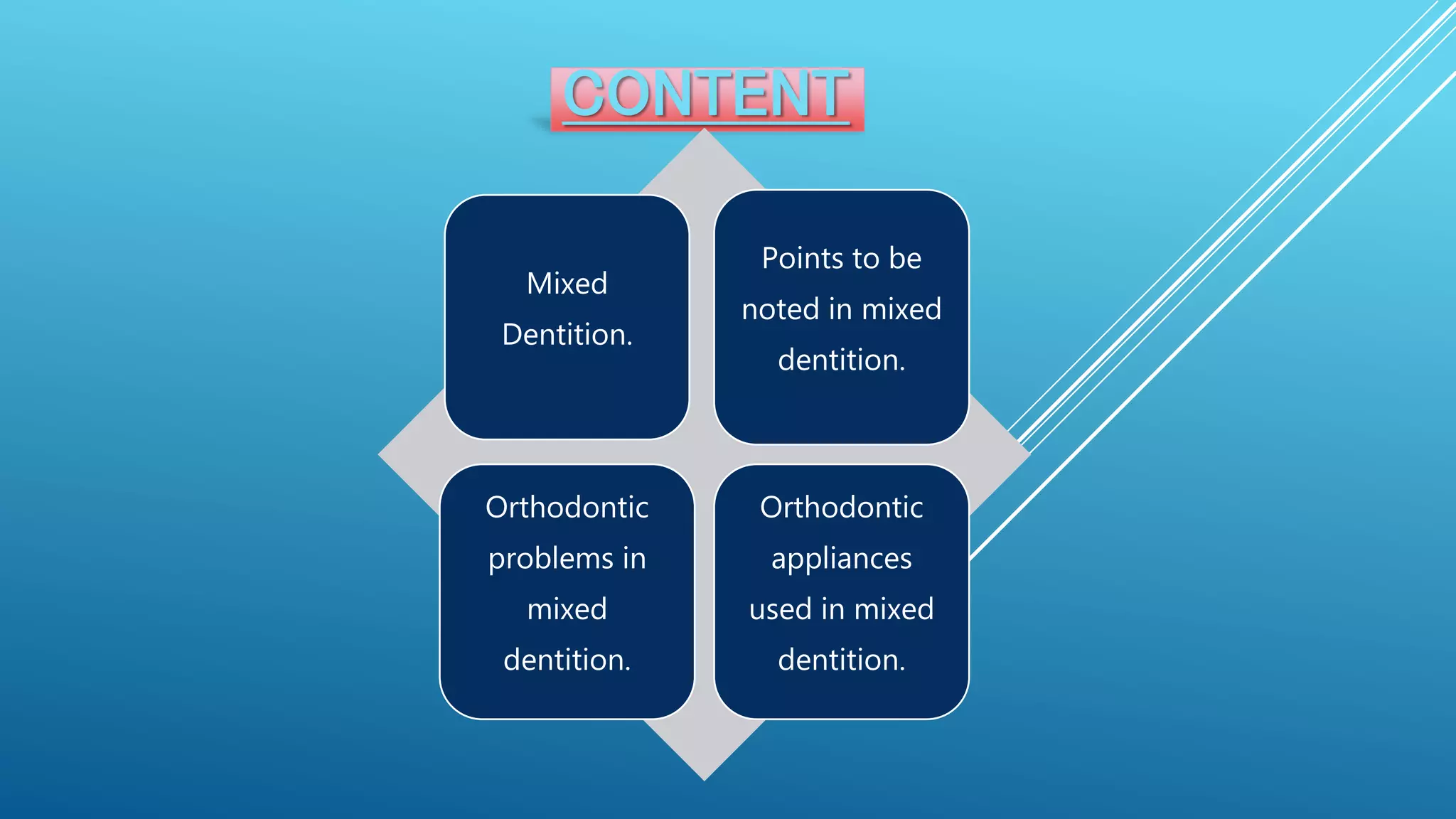 CONTENT

Mixed Dentition.

Points to be noted in mixed dentition.

Orthodontic problems in mixed dentition.

Orthodontic appliances used in mixed dentition.